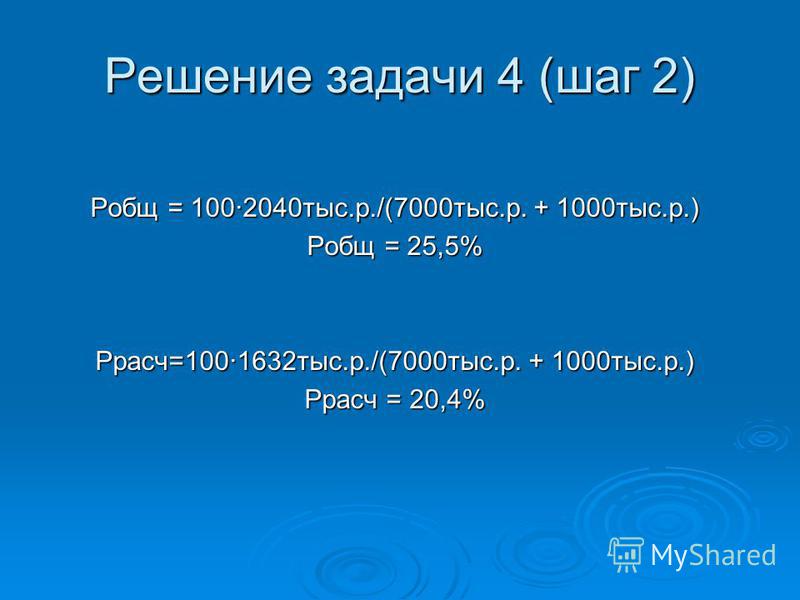 Решение задачи 4 (шаг 2)

Робщ = 100·2040тыс.р./(7000тыс.р. + 1000тыс.р.)
Робщ = 25,5%

Ррасч=100·1632тыс.р./(7000тыс.р. + 1000тыс.р.)
Ррасч = 20,4%

MyShared